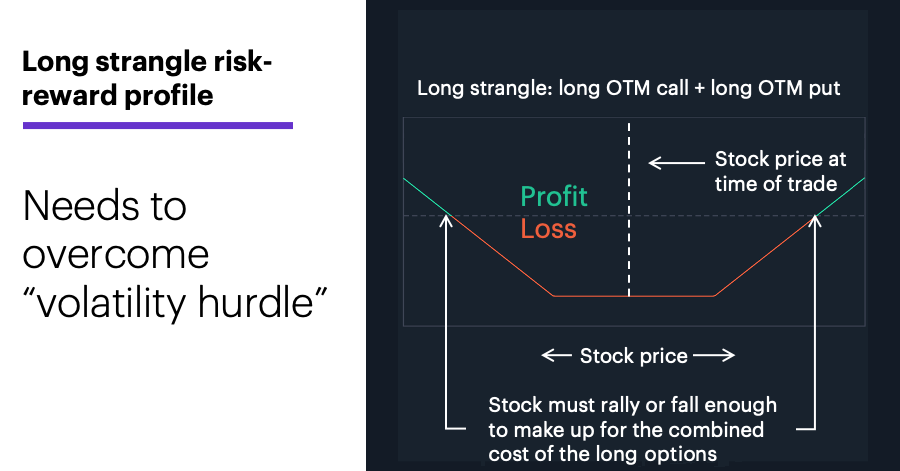 Long strangle risk-reward profile

Needs to overcome “volatility hurdle”

Long strangle: long OTM call + long OTM put

Stock price at time of trade

Profit

Loss

Stock price

Stock must rally or fall enough to make up for the combined cost of the long options